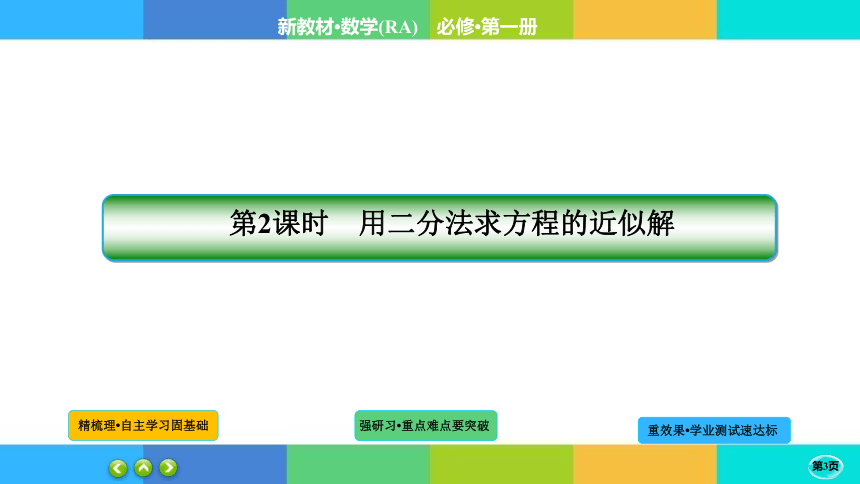 新教材·数学(RA)　必修·第一册

第2课时　用二分法求方程的近似解

精梳理·自主学习固基础

强研习·重点难点要突破

重效果·学业测试速达标

第3页